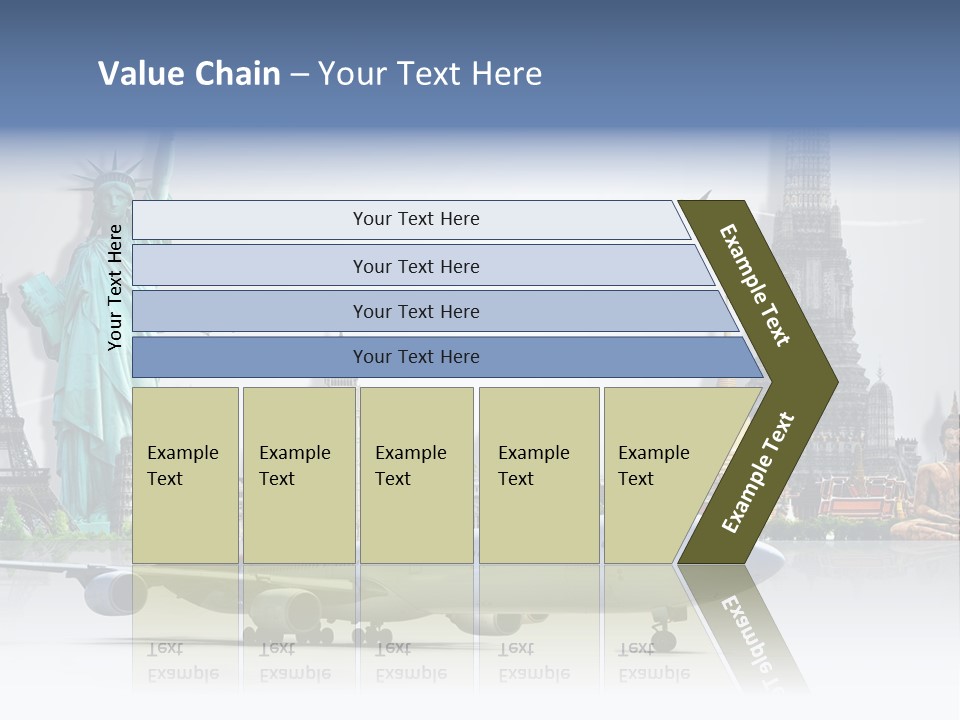 Value Chain – Your Text Here

Your Text Here

Your Text Here

Your Text Here

Your Text Here

Your Text Here

Example Text

Example Text

Example Text

Example Text

Example Text

Example Text

Example Text